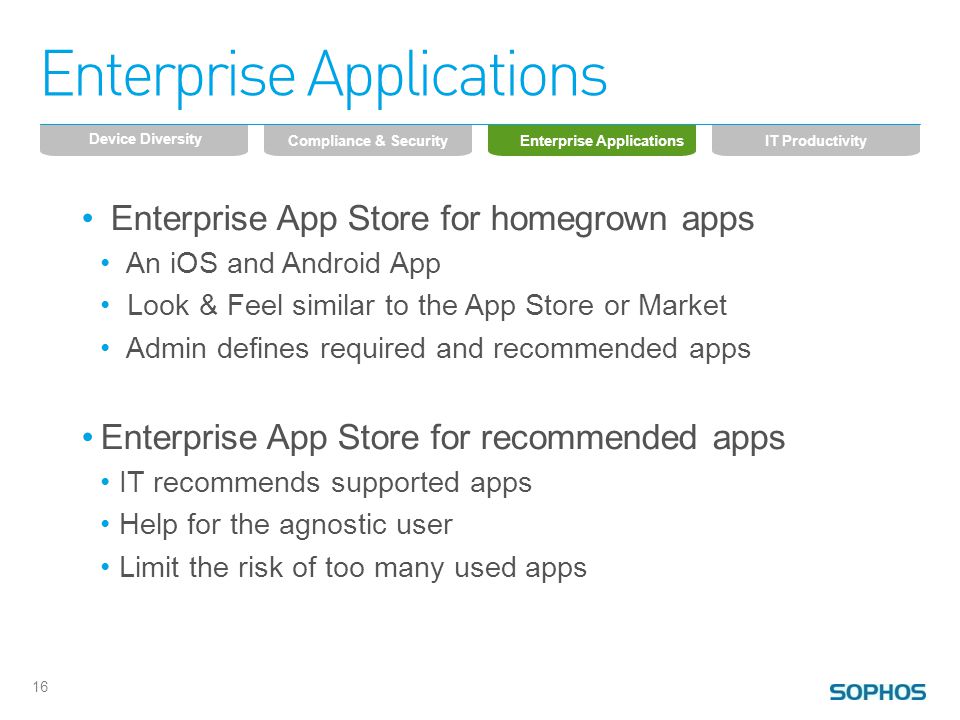 Enterprise Applications

Device Diversity
Compliance & Security
Enterprise Applications
IT Productivity

• Enterprise App Store for homegrown apps
  • An iOS and Android App
  • Look & Feel similar to the App Store or Market
  • Admin defines required and recommended apps

• Enterprise App Store for recommended apps
  • IT recommends supported apps
  • Help for the agnostic user
  • Limit the risk of too many used apps

16

SOPHOS